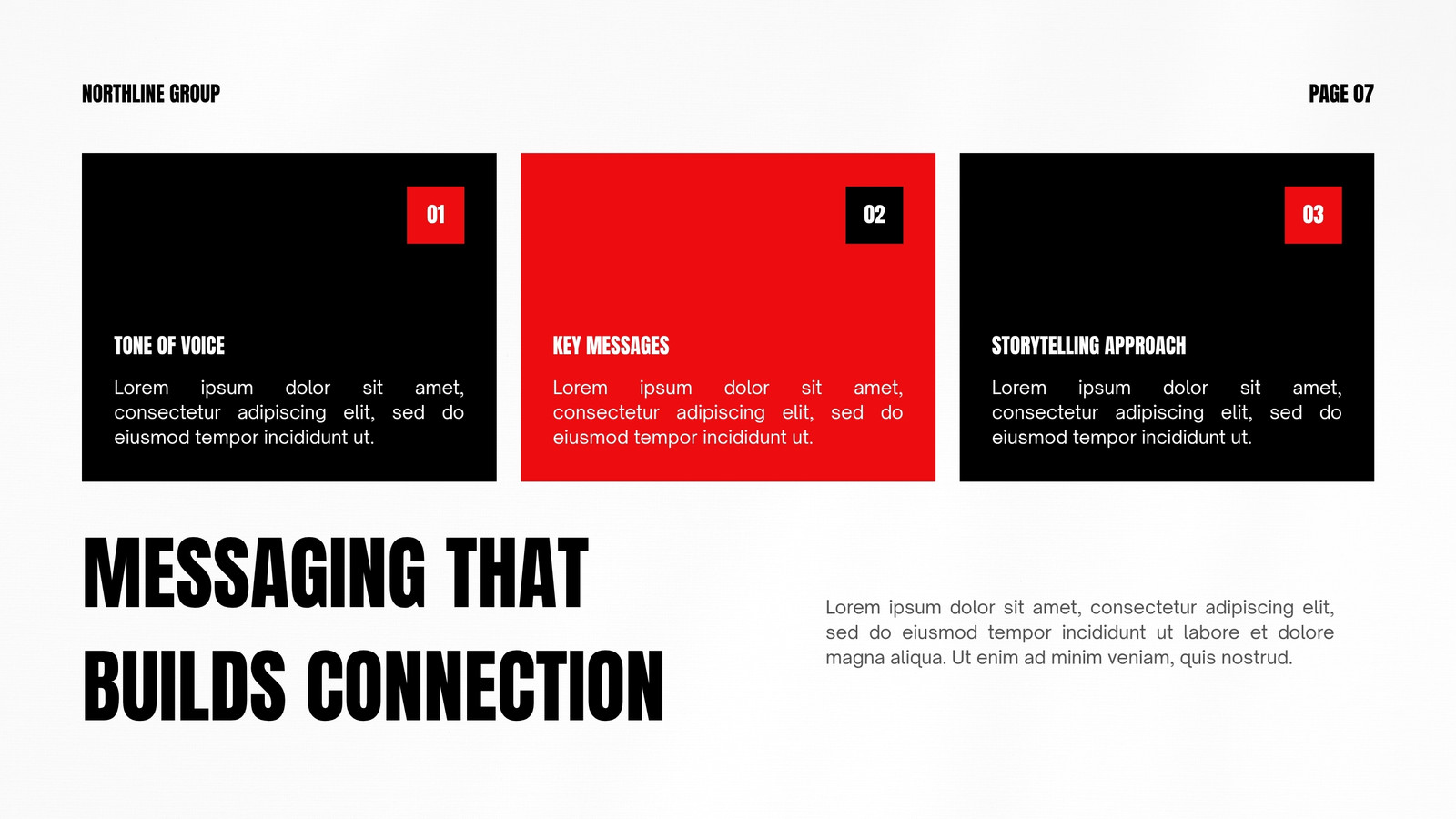 NORTHLINE GROUP

PAGE 07

01

TONE OF VOICE

Lorem ipsum dolor sit amet, consectetur adipiscing elit, sed do eiusmod tempor incididunt ut.

02

KEY MESSAGES

Lorem ipsum dolor sit amet, consectetur adipiscing elit, sed do eiusmod tempor incididunt ut.

03

STORYTELLING APPROACH

Lorem ipsum dolor sit amet, consectetur adipiscing elit, sed do eiusmod tempor incididunt ut.

MESSAGING THAT BUILDS CONNECTION

Lorem ipsum dolor sit amet, consectetur adipiscing elit, sed do eiusmod tempor incididunt ut labore et dolore magna aliqua. Ut enim ad minim veniam, quis nostrud.